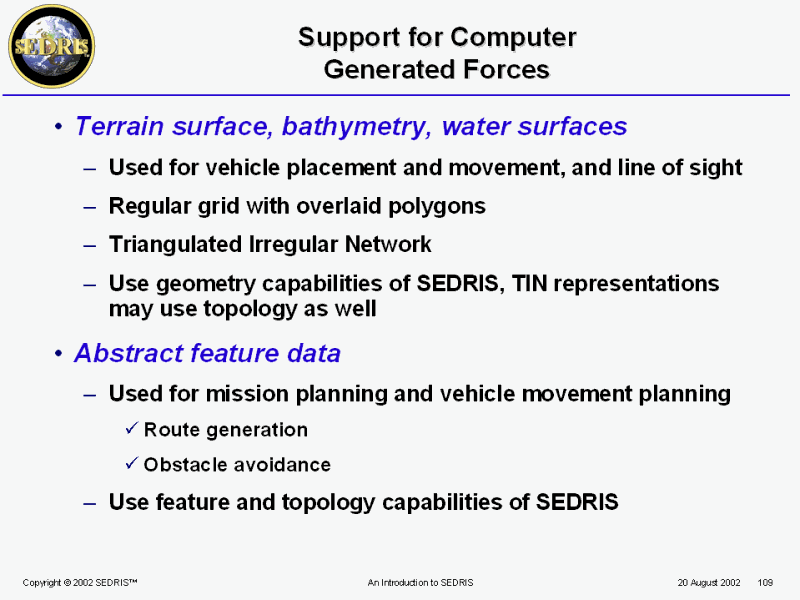 SEDRIS

Support for Computer Generated Forces

• Terrain surface, bathymetry, water surfaces

– Used for vehicle placement and movement, and line of sight

– Regular grid with overlaid polygons

– Triangulated Irregular Network

– Use geometry capabilities of SEDRIS, TIN representations may use topology as well

• Abstract feature data

– Used for mission planning and vehicle movement planning

✓ Route generation

✓ Obstacle avoidance

– Use feature and topology capabilities of SEDRIS

Copyright © 2002 SEDRIS™ An Introduction to SEDRIS 20 August 2002 109